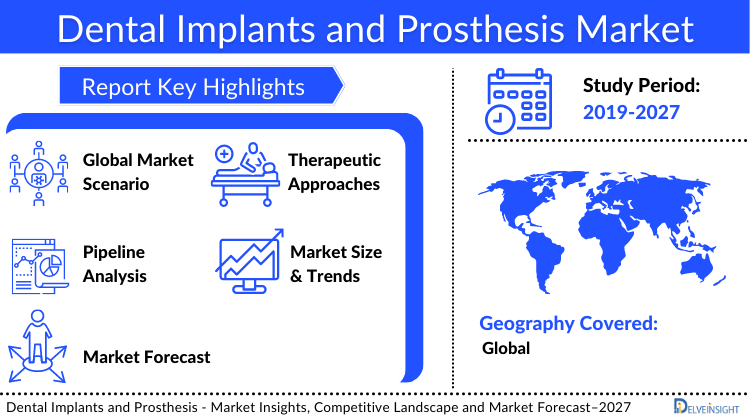 Dental Implants and Prosthesis Market

Report Key Highlights

Global Market Scenario

Therapeutic Approaches

Pipeline Analysis

Market Size & Trends

Market Forecast

Study Period: 2019-2027

Geography Covered: Global

Dental Implants and Prosthesis - Market Insights, Competitive Landscape and Market Forecast–2027

DELVEINSIGHT